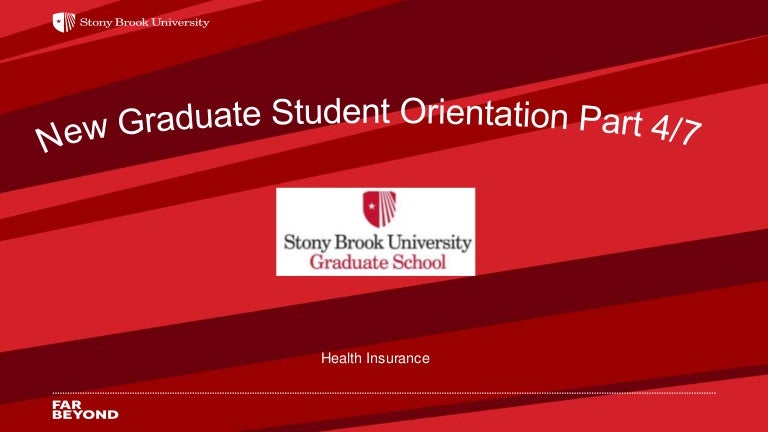 Stony Brook University

New Graduate Student Orientation Part 4/7

Stony Brook University
Graduate School

Health Insurance

FAR
BEYOND